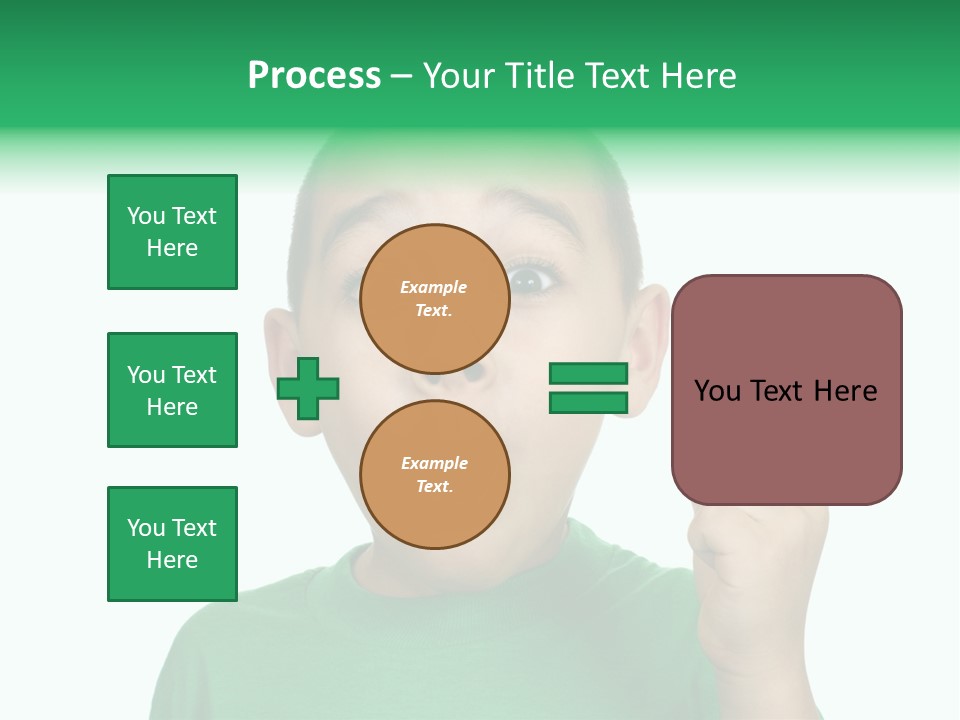 Process – Your Title Text Here

You Text Here

You Text Here

You Text Here

Example Text.

Example Text.

You Text Here